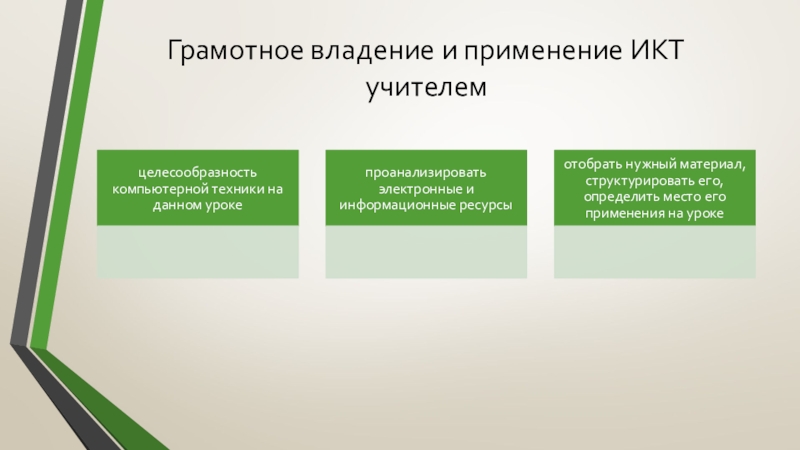 Грамотное владение и применение ИКТ учителем

целесообразность компьютерной техники на данном уроке

проанализировать электронные и информационные ресурсы

отобрать нужный материал, структурировать его, определить место его применения на уроке